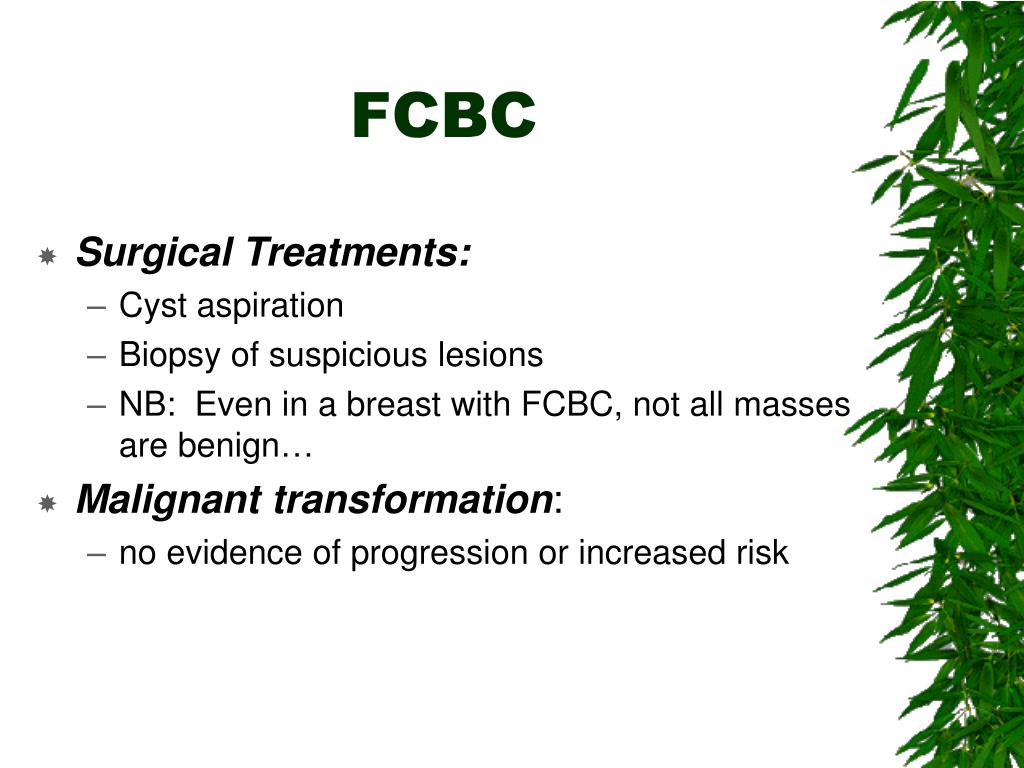 FCBC

Surgical Treatments:
– Cyst aspiration
– Biopsy of suspicious lesions
– NB: Even in a breast with FCBC, not all masses are benign…

Malignant transformation:
– no evidence of progression or increased risk